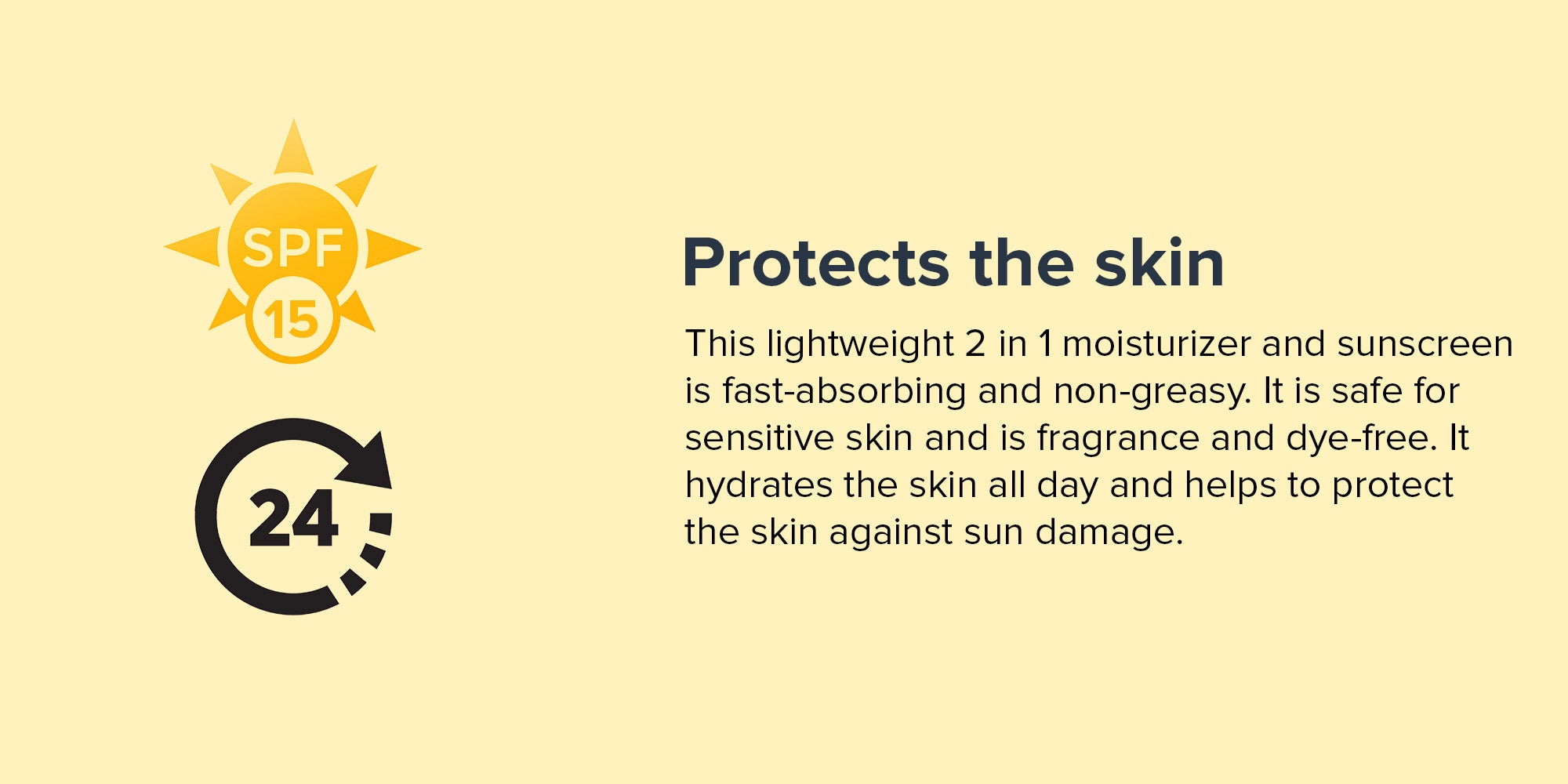 SPF
15

24

Protects the skin

This lightweight 2 in 1 moisturizer and sunscreen is fast-absorbing and non-greasy. It is safe for sensitive skin and is fragrance and dye-free. It hydrates the skin all day and helps to protect the skin against sun damage.